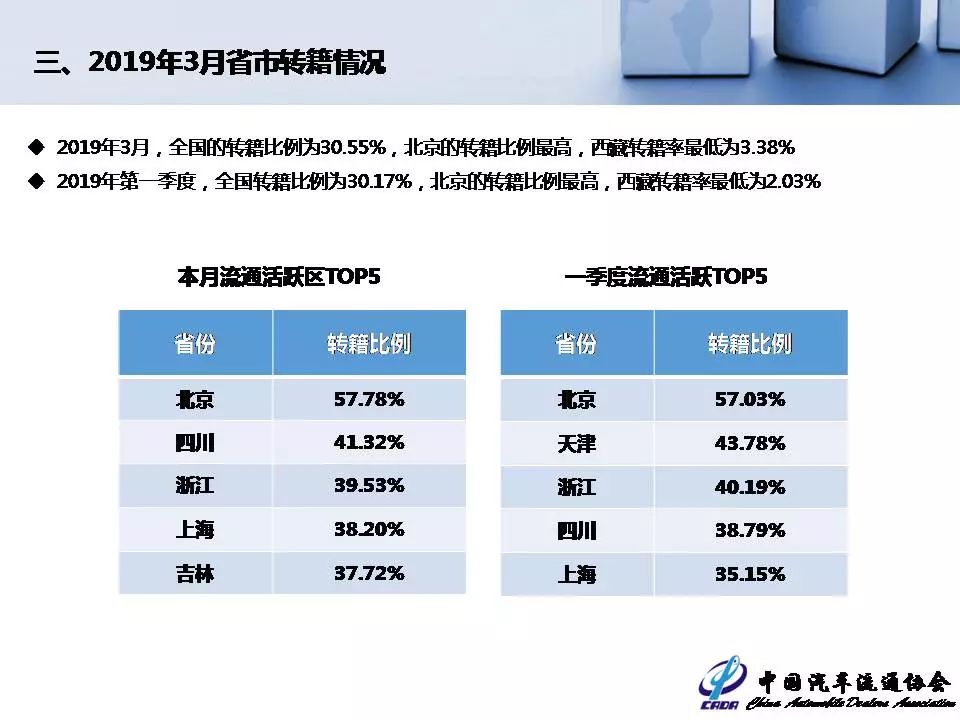 三、2019年3月省市转籍情况

◆ 2019年3月，全国的转籍比例为30.55%，北京的转籍比例最高，西藏转籍率最低为3.38%

◆ 2019年第一季度，全国转籍比例为30.17%，北京的转籍比例最高，西藏转籍率最低为2.03%

本月流通活跃区TOP5

| 省份 | 转籍比例 |
|---|---|
| 北京 | 57.78% |
| 四川 | 41.32% |
| 浙江 | 39.53% |
| 上海 | 38.20% |
| 吉林 | 37.72% |

一季度流通活跃TOP5

| 省份 | 转籍比例 |
|---|---|
| 北京 | 57.03% |
| 天津 | 43.78% |
| 浙江 | 40.19% |
| 四川 | 38.79% |
| 上海 | 35.15% |

CADA 中国汽车流通协会 China Automobile Dealers Association